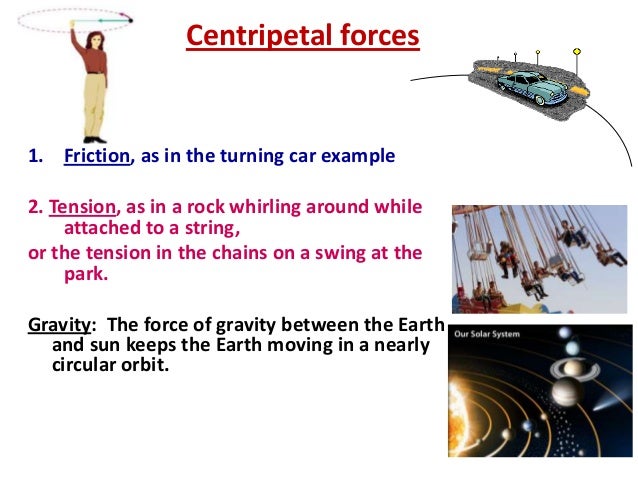 Centripetal forces

1. Friction, as in the turning car example

2. Tension, as in a rock whirling around while attached to a string,
or the tension in the chains on a swing at the park.

Gravity: The force of gravity between the Earth and sun keeps the Earth moving in a nearly circular orbit.

Our Solar System